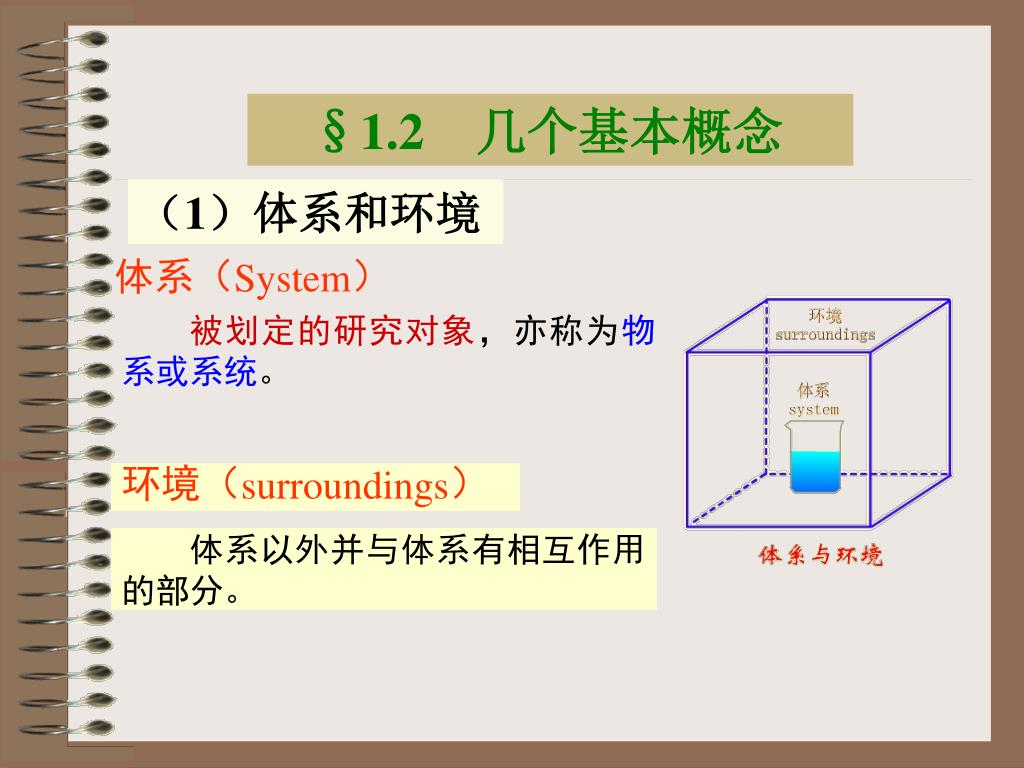 §1.2　几个基本概念

（1）体系和环境

体系（System）

被划定的研究对象，亦称为物系或系统。

环境（surroundings）

体系以外并与体系有相互作用的部分。

环境
surroundings

体系
system

体系与环境